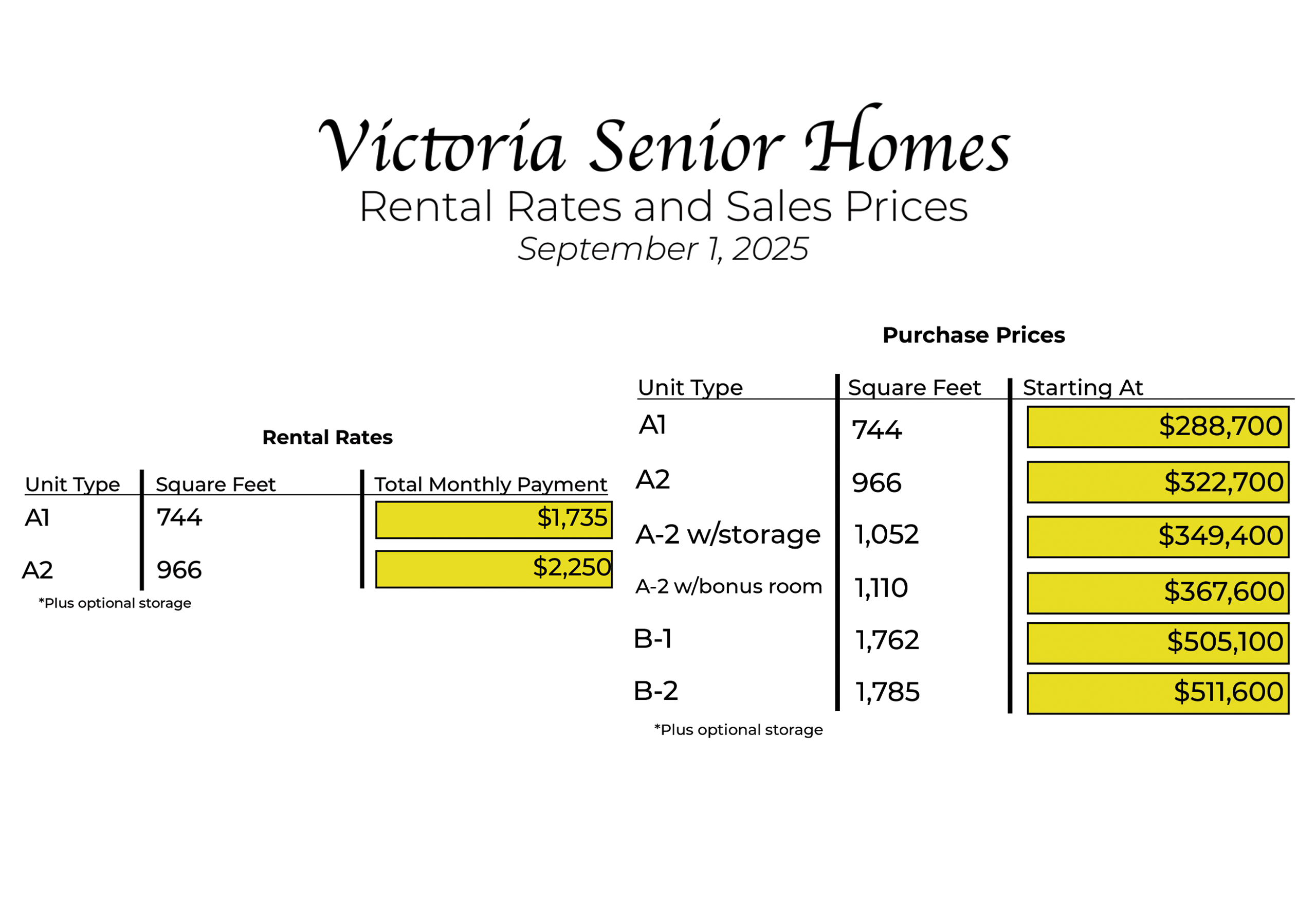 Victoria Senior Homes
Rental Rates and Sales Prices
September 1, 2025

Rental Rates

| Unit Type | Square Feet | Total Monthly Payment |
|---|---|---|
| A1 | 744 | $1,735 |
| A2 | 966 | $2,250 |

*Plus optional storage

Purchase Prices

| Unit Type | Square Feet | Starting At |
|---|---|---|
| A1 | 744 | $288,700 |
| A2 | 966 | $322,700 |
| A-2 w/storage | 1,052 | $349,400 |
| A-2 w/bonus room | 1,110 | $367,600 |
| B-1 | 1,762 | $505,100 |
| B-2 | 1,785 | $511,600 |

*Plus optional storage